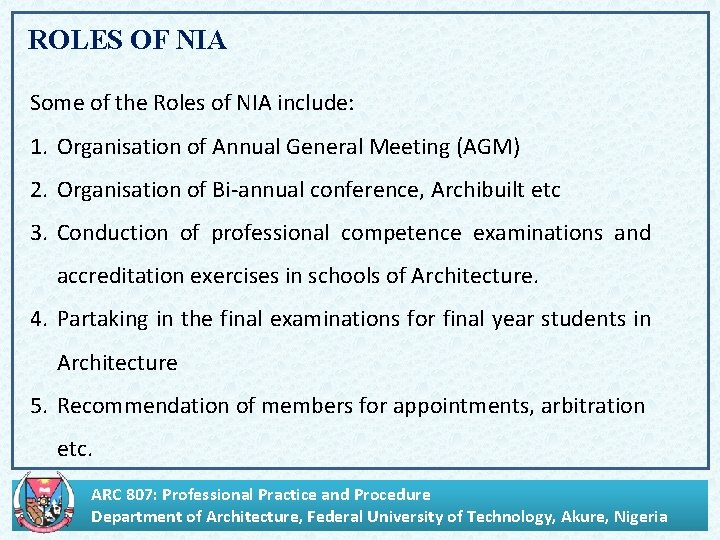 ROLES OF NIA

Some of the Roles of NIA include:

1. Organisation of Annual General Meeting (AGM)
2. Organisation of Bi-annual conference, Archibuilt etc
3. Conduction of professional competence examinations and accreditation exercises in schools of Architecture.
4. Partaking in the final examinations for final year students in Architecture
5. Recommendation of members for appointments, arbitration etc.

ARC 807: Professional Practice and Procedure
Department of Architecture, Federal University of Technology, Akure, Nigeria